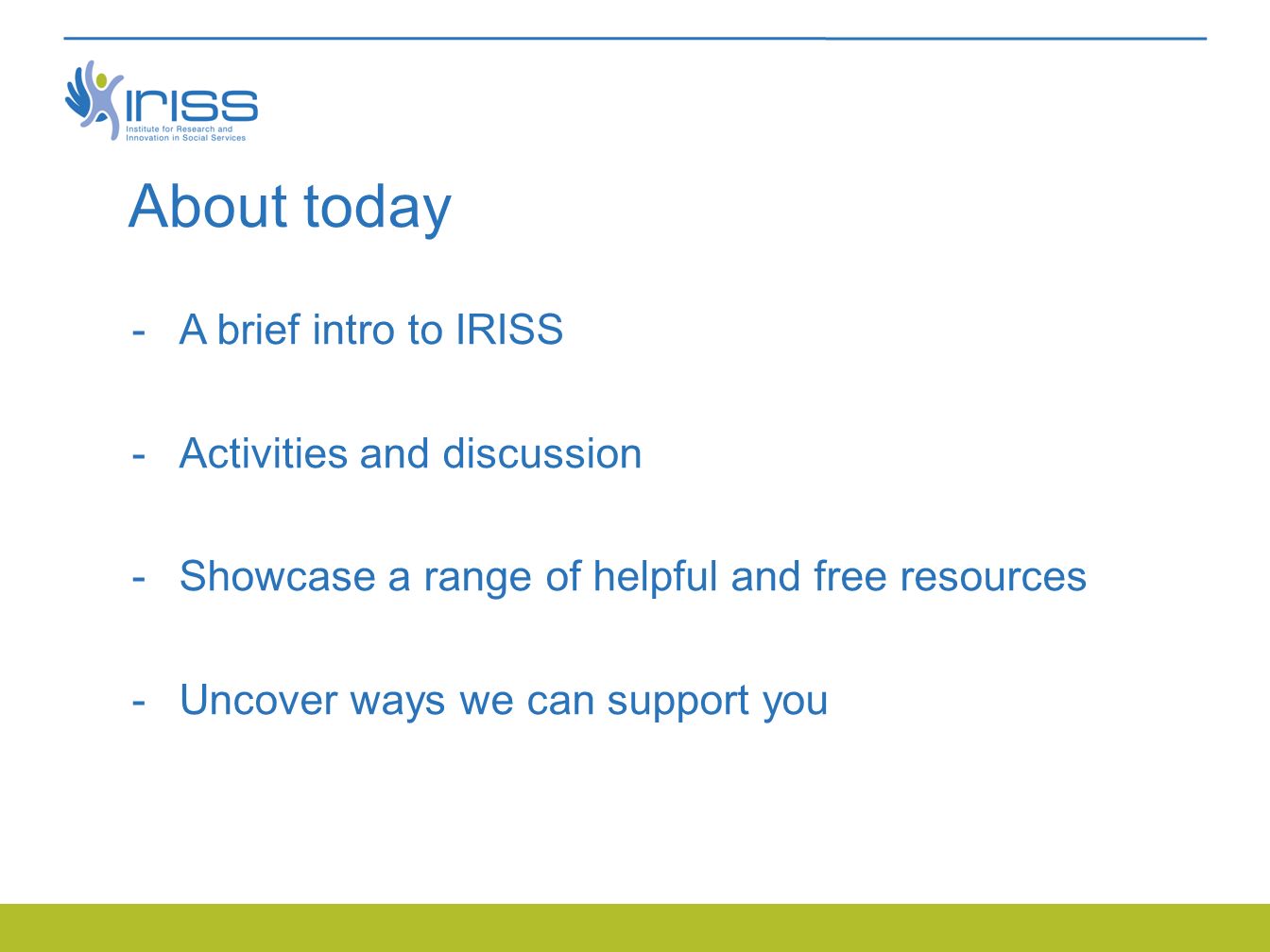 IRISS
Institute for Research and Innovation in Social Services

About today

- A brief intro to IRISS

- Activities and discussion

- Showcase a range of helpful and free resources

- Uncover ways we can support you